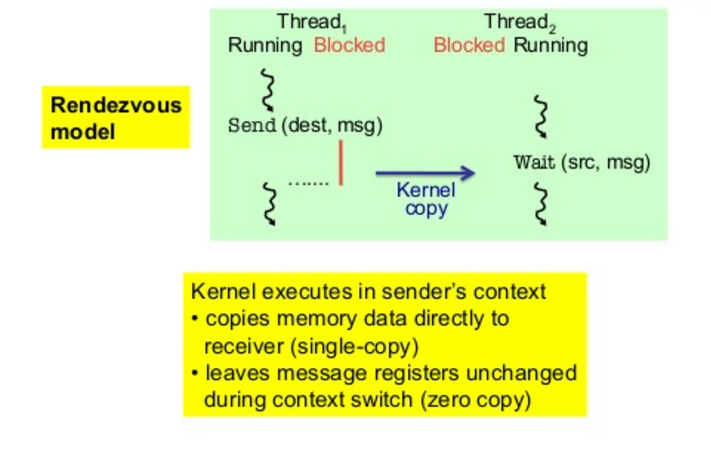 Rendezvous model

Thread$_1$
Running Blocked

Thread$_2$
Blocked Running

Send (dest, msg)

.......

Kernel copy

Wait (src, msg)

Kernel executes in sender's context
• copies memory data directly to receiver (single-copy)
• leaves message registers unchanged during context switch (zero copy)